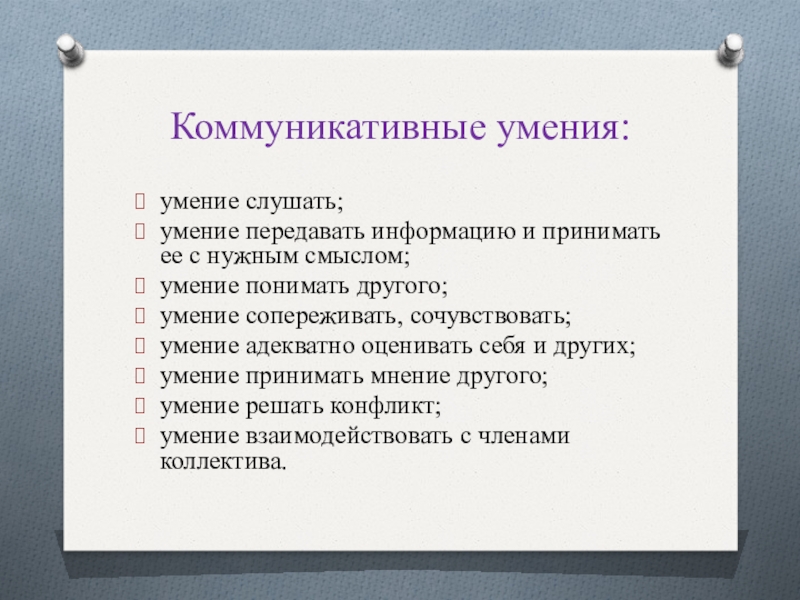 Коммуникативные умения:

умение слушать;
умение передавать информацию и принимать ее с нужным смыслом;
умение понимать другого;
умение сопереживать, сочувствовать;
умение адекватно оценивать себя и других;
умение принимать мнение другого;
умение решать конфликт;
умение взаимодействовать с членами коллектива.